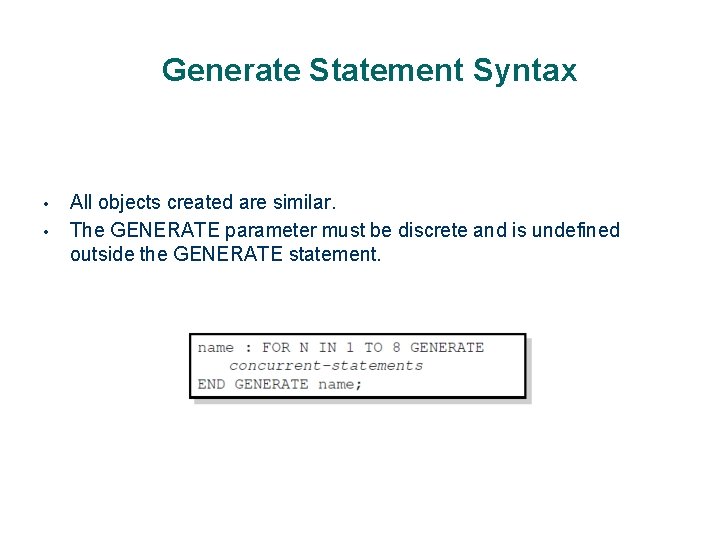 Generate Statement Syntax

• All objects created are similar.

• The GENERATE parameter must be discrete and is undefined outside the GENERATE statement.

name : FOR N IN 1 TO 8 GENERATE
    concurrent-statements
END GENERATE name;